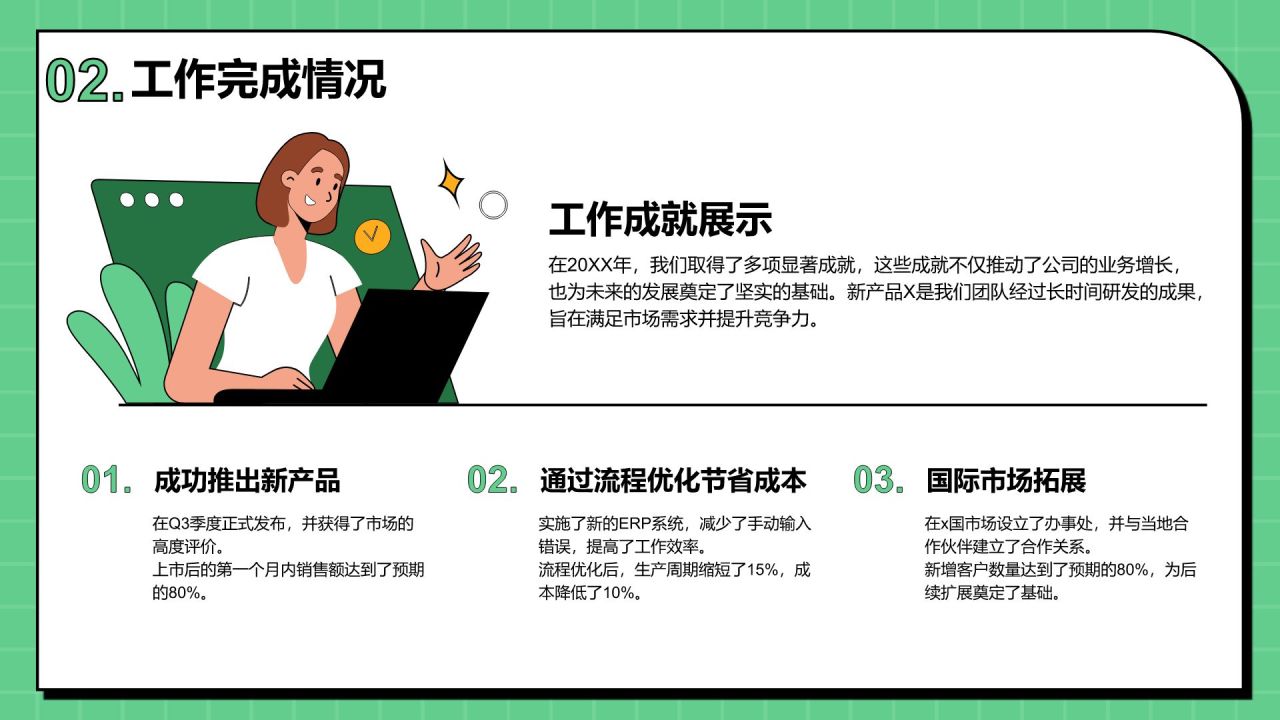 02. 工作完成情况

工作成就展示

在20XX年，我们取得了多项显著成就，这些成就不仅推动了公司的业务增长，也为未来的发展奠定了坚实的基础。新产品X是我们团队经过长时间研发的成果，旨在满足市场需求并提升竞争力。

01. 成功推出新产品

在Q3季度正式发布，并获得了市场的高度评价。
上市后的第一个月内销售额达到了预期的80%。

02. 通过流程优化节省成本

实施了新的ERP系统，减少了手动输入错误，提高了工作效率。
流程优化后，生产周期缩短了15%，成本降低了10%。

03. 国际市场拓展

在x国市场设立了办事处，并与当地合作伙伴建立了合作关系。
新增客户数量达到了预期的80%，为后续扩展奠定了基础。